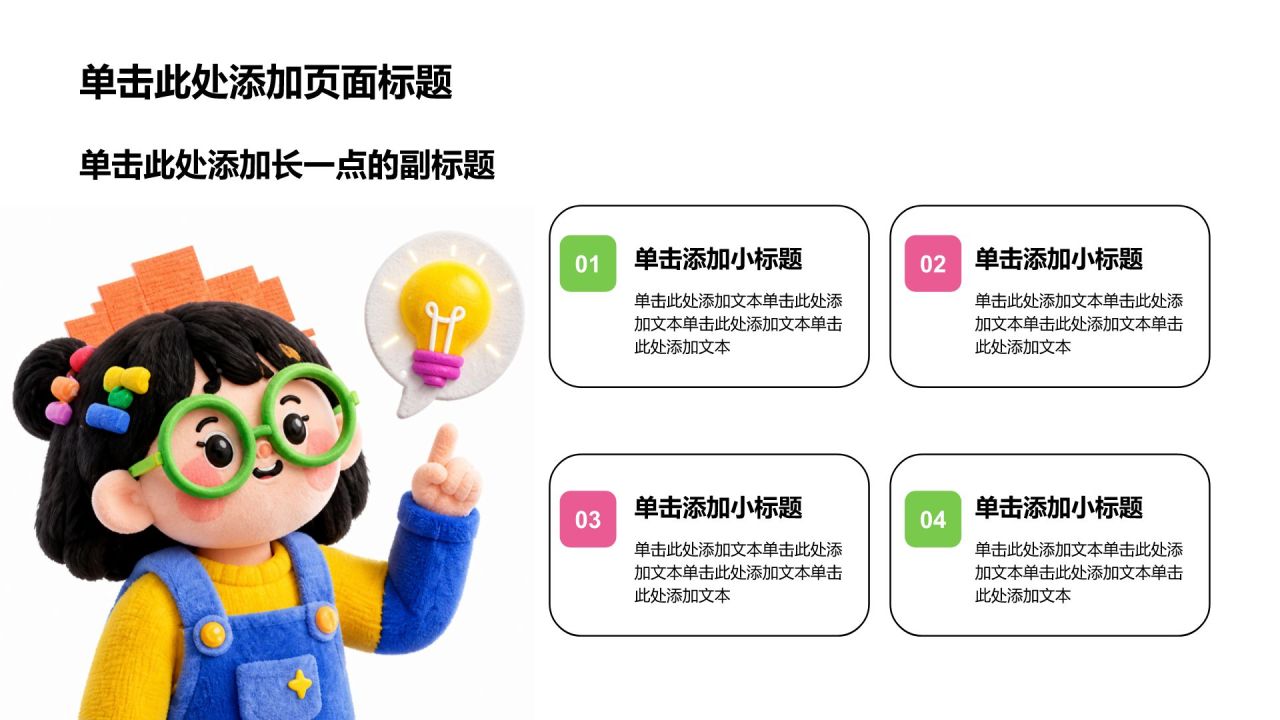 单击此处添加页面标题

单击此处添加长一点的副标题

01
单击添加小标题
单击此处添加文本单击此处添加文本单击此处添加文本单击此处添加文本

02
单击添加小标题
单击此处添加文本单击此处添加文本单击此处添加文本单击此处添加文本

03
单击添加小标题
单击此处添加文本单击此处添加文本单击此处添加文本单击此处添加文本

04
单击添加小标题
单击此处添加文本单击此处添加文本单击此处添加文本单击此处添加文本